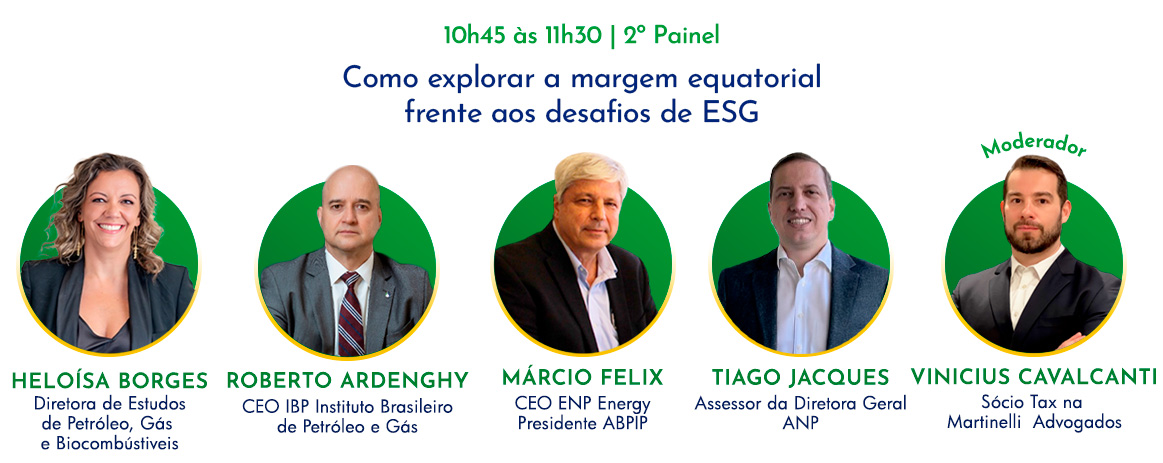 10h45 às 11h30 | 2º Painel

Como explorar a margem equatorial frente aos desafios de ESG

HELOÍSA BORGES
Diretora de Estudos de Petróleo, Gás e Biocombústiveis

ROBERTO ARDENGHY
CEO IBP Instituto Brasileiro de Petróleo e Gás

MÁRCIO FELIX
CEO ENP Energy
Presidente ABPIP

TIAGO JACQUES
Assessor da Diretora Geral ANP

Moderador
VINICIUS CAVALCANTI
Sócio Tax na Martinelli Advogados